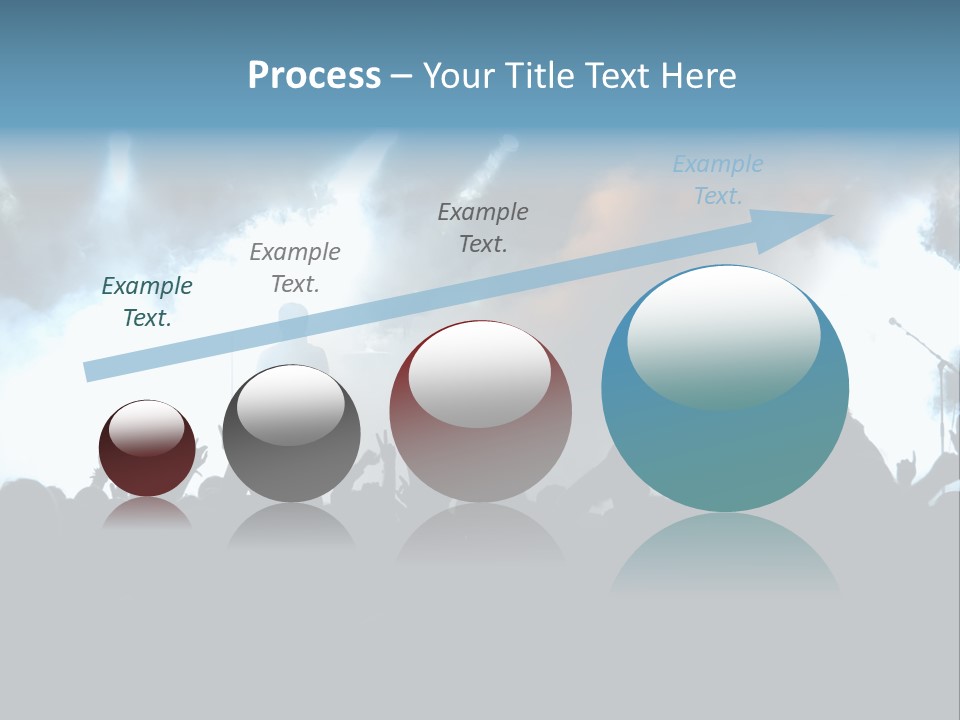 Process – Your Title Text Here

Example Text.

Example Text.

Example Text.

Example Text.